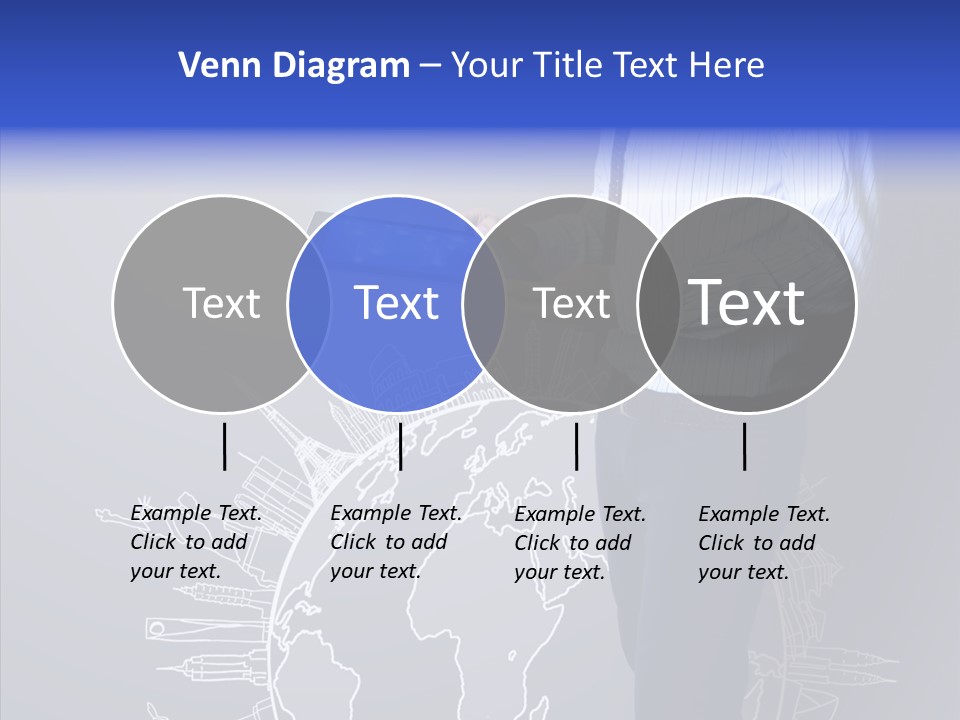 Venn Diagram – Your Title Text Here

Text

Text

Text

Text

Example Text. Click to add your text.

Example Text. Click to add your text.

Example Text. Click to add your text.

Example Text. Click to add your text.